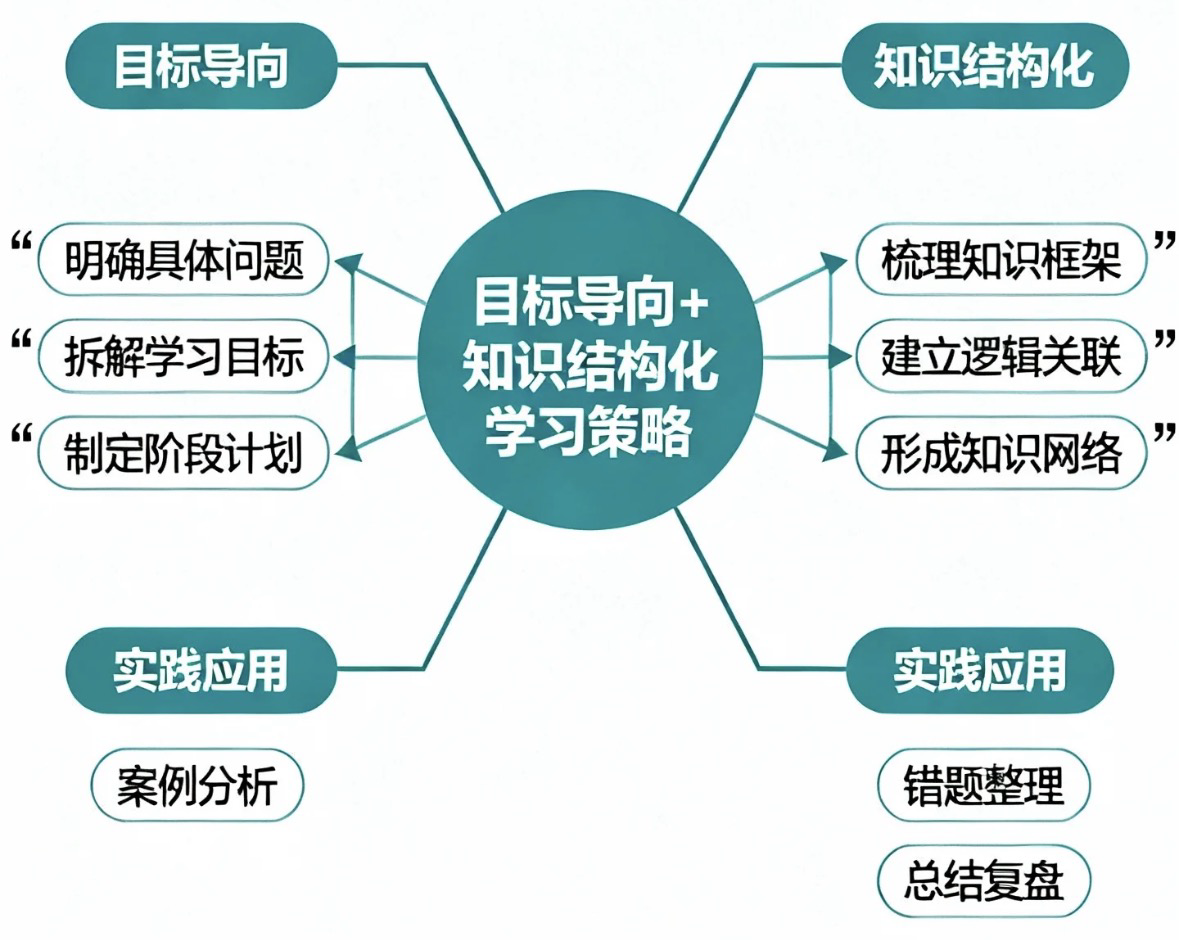 目标导向

知识结构化

“ 明确具体问题

“ 拆解学习目标

“ 制定阶段计划

目标导向+
知识结构化
学习策略

梳理知识框架 ”

建立逻辑关联 ”

形成知识网络 ”

实践应用

案例分析

实践应用

错题整理

总结复盘